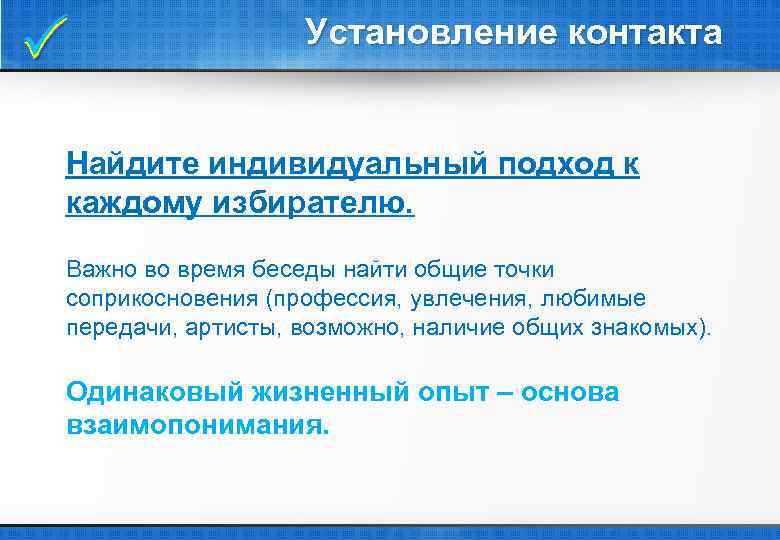 Установление контакта

Найдите индивидуальный подход к каждому избирателю.

Важно во время беседы найти общие точки соприкосновения (профессия, увлечения, любимые передачи, артисты, возможно, наличие общих знакомых).

Одинаковый жизненный опыт – основа взаимопонимания.